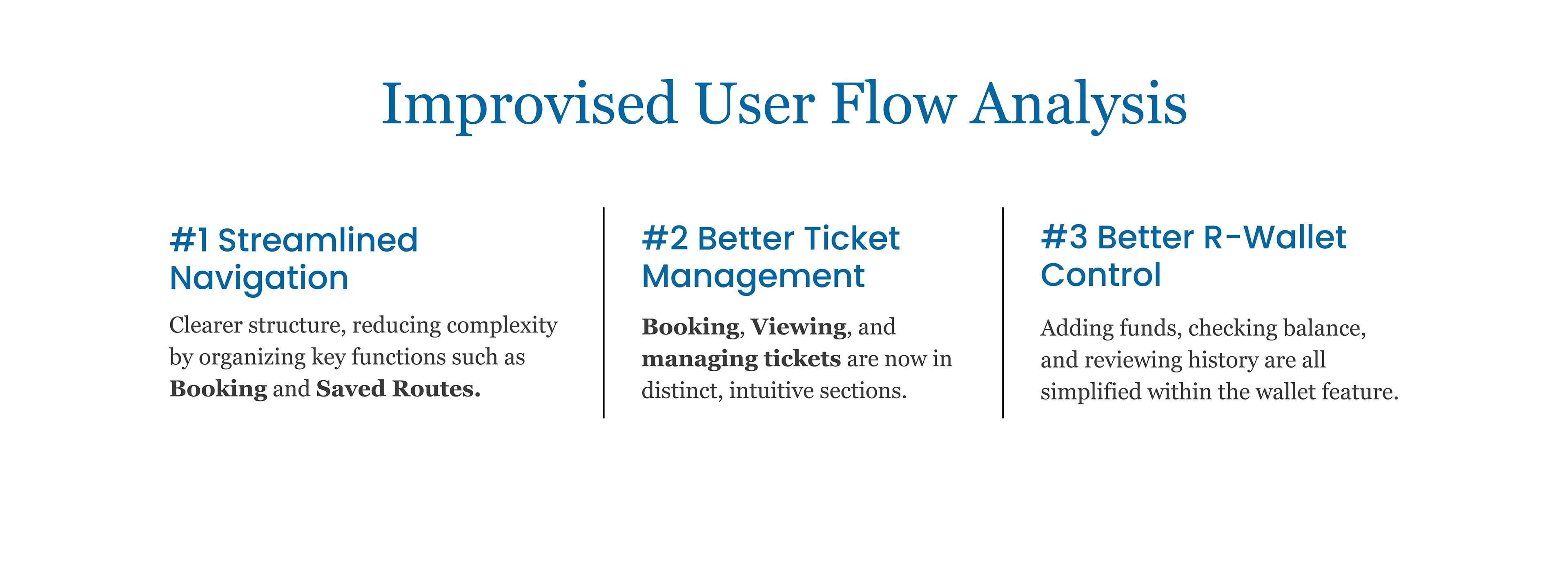 Improvised User Flow Analysis

#1 Streamlined Navigation

Clearer structure, reducing complexity by organizing key functions such as Booking and Saved Routes.

#2 Better Ticket Management

Booking, Viewing, and managing tickets are now in distinct, intuitive sections.

#3 Better R-Wallet Control

Adding funds, checking balance, and reviewing history are all simplified within the wallet feature.